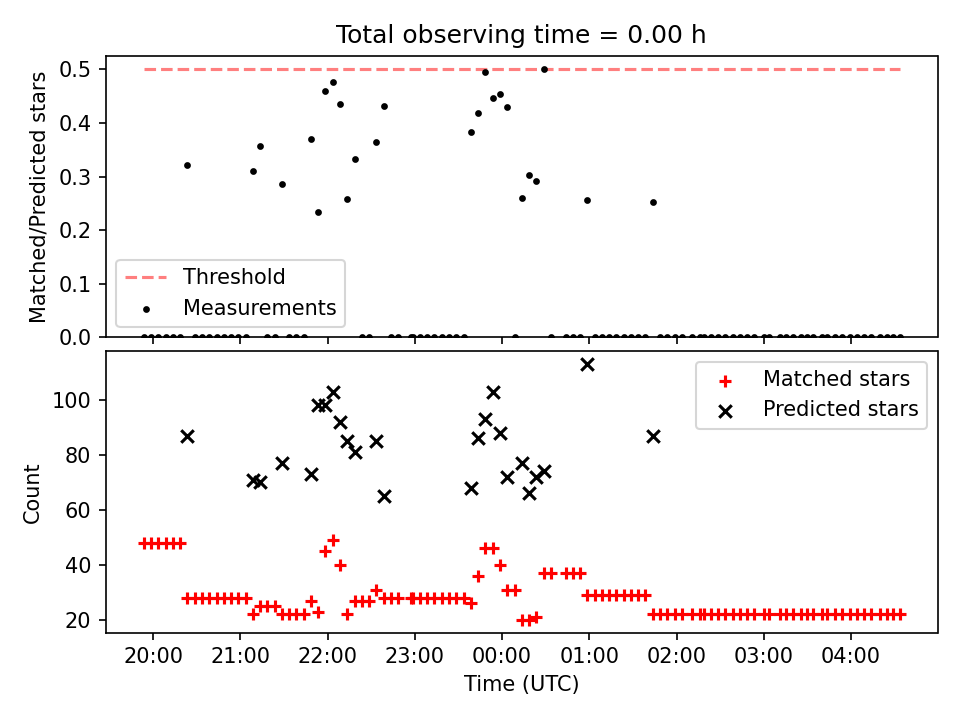 Total observing time = 0.00 h

Matched/Predicted stars

0.5
0.4
0.3
0.2
0.1
0.0

Threshold
Measurements

Count

100
80
60
40
20

Matched stars
Predicted stars

20:00 21:00 22:00 23:00 00:00 01:00 02:00 03:00 04:00

Time (UTC)